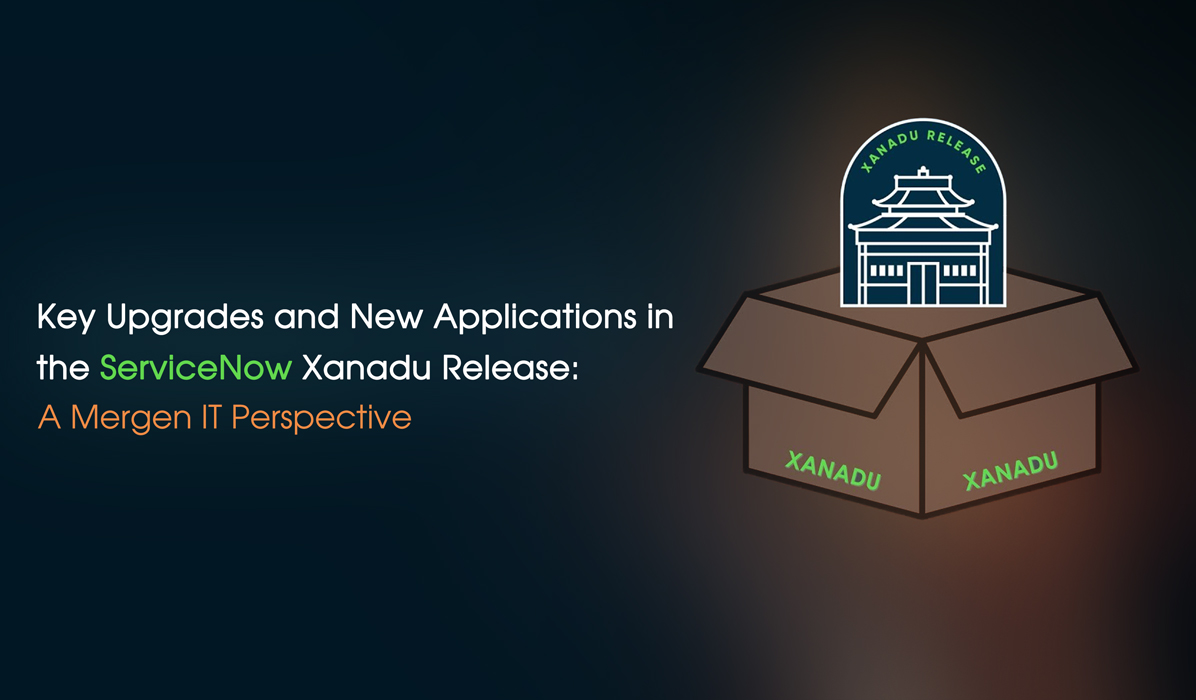 Key Upgrades and New Applications in the ServiceNow Xanadu Release: A Mergen IT Perspective

XANADU RELEASE

XANADU

XANADU